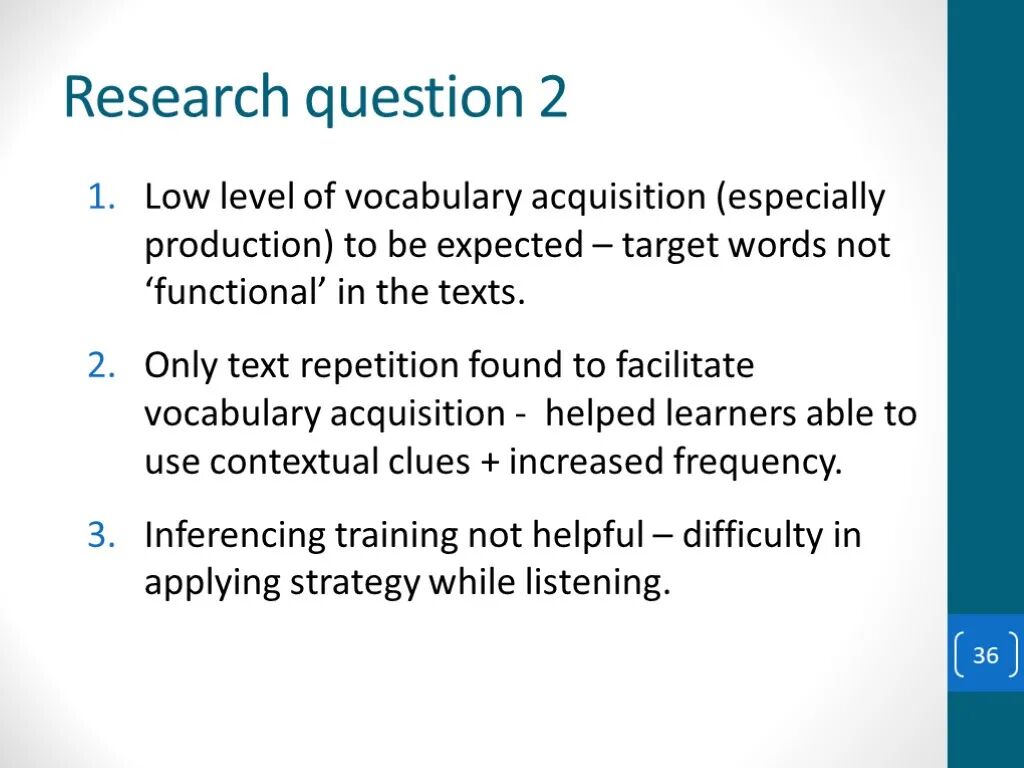 Research question 2

1. Low level of vocabulary acquisition (especially production) to be expected – target words not ‘functional’ in the texts.

2. Only text repetition found to facilitate vocabulary acquisition - helped learners able to use contextual clues + increased frequency.

3. Inferencing training not helpful – difficulty in applying strategy while listening.

36